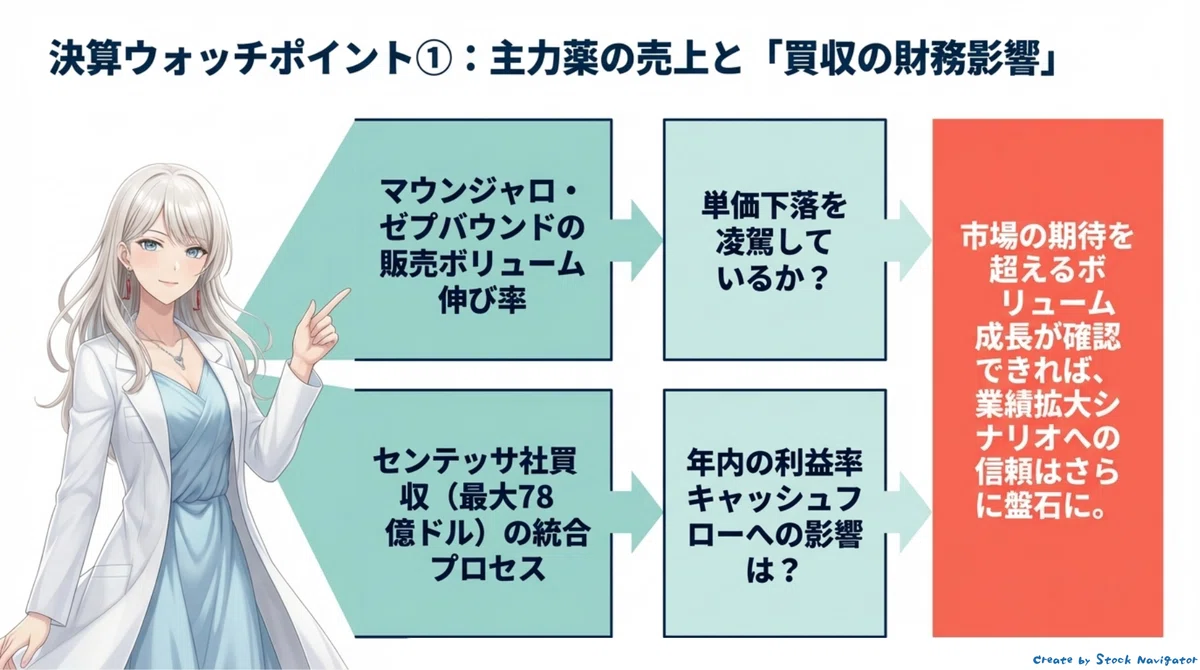 決算ウォッチポイント①：主力薬の売上と「買収の財務影響」

マウンジャロ・ゼプバウンドの販売ボリューム伸び率

単価下落を凌駕しているか？

センテッサ社買収（最大78億ドル）の統合プロセス

年内の利益率キャッシュフローへの影響は？

市場の期待を超えるボリューム成長が確認できれば、業績拡大シナリオへの信頼はさらに盤石に。

Create by Stock Navigator